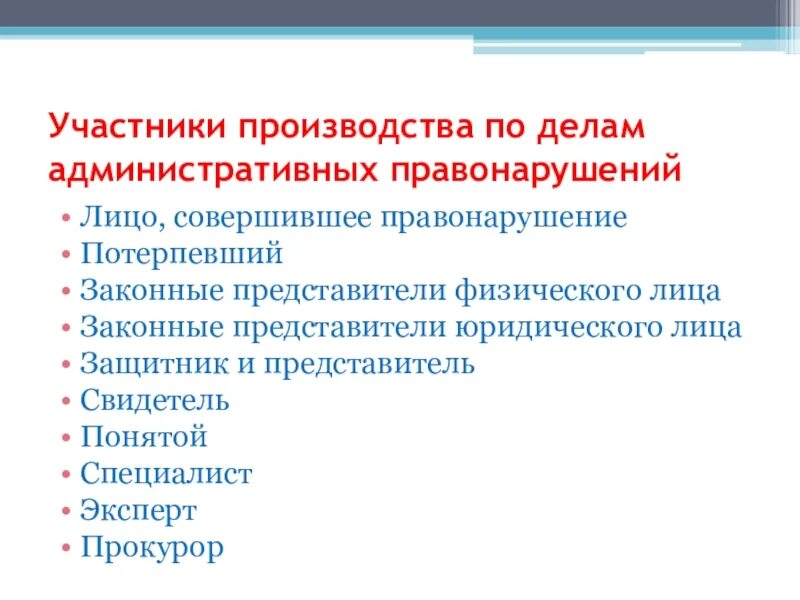 Участники производства по делам административных правонарушений

• Лицо, совершившее правонарушение
• Потерпевший
• Законные представители физического лица
• Законные представители юридического лица
• Защитник и представитель
• Свидетель
• Понятой
• Специалист
• Эксперт
• Прокурор